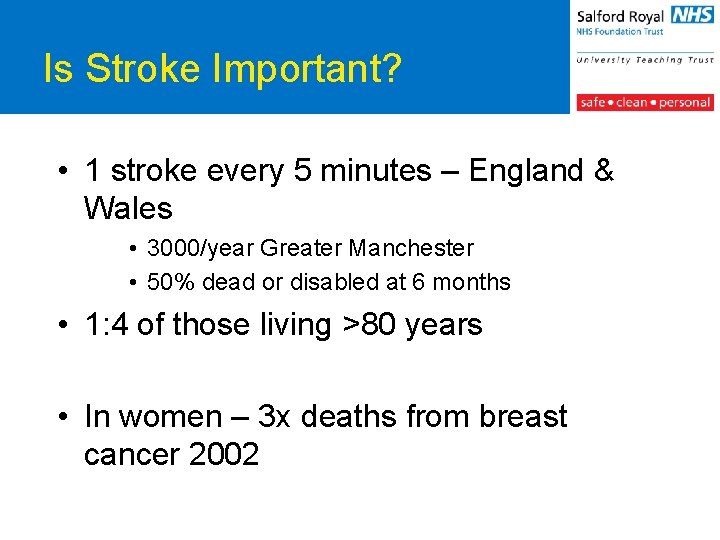 Is Stroke Important?

Salford Royal NHS
NHS Foundation Trust
University Teaching Trust
safe • clean • personal

• 1 stroke every 5 minutes – England & Wales
  • 3000/year Greater Manchester
  • 50% dead or disabled at 6 months
• 1:4 of those living >80 years
• In women – 3x deaths from breast cancer 2002